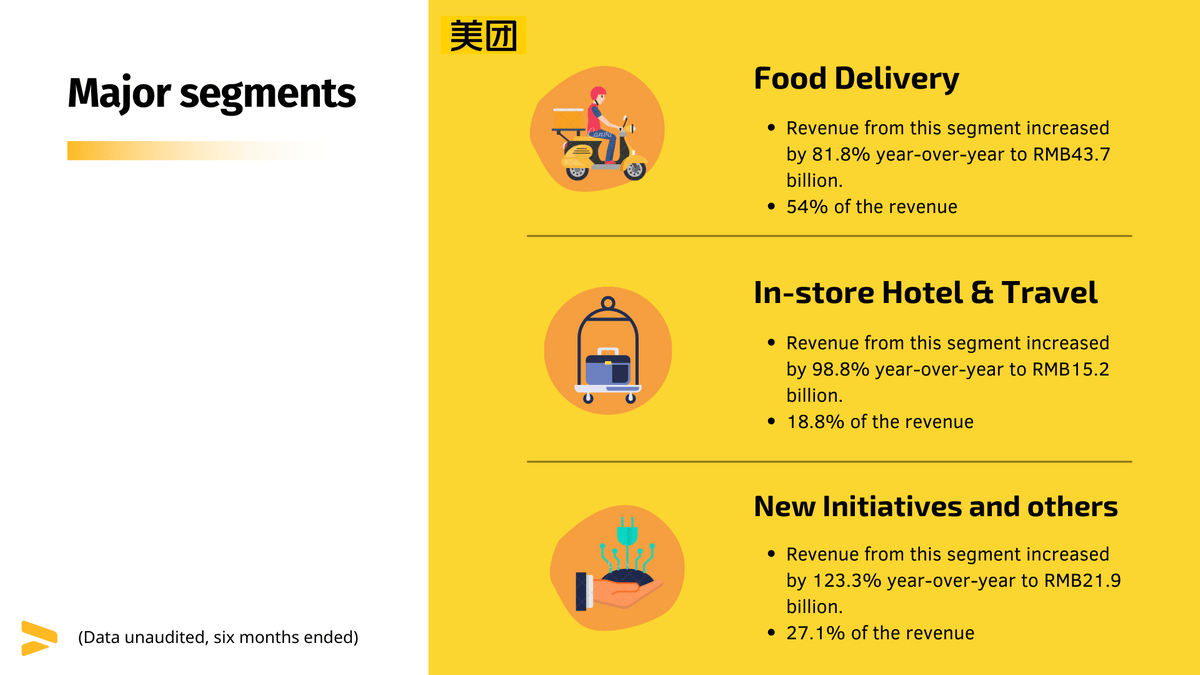 Major segments

(Data unaudited, six months ended)

美团

Food Delivery

- Revenue from this segment increased by 81.8% year-over-year to RMB43.7 billion.
- 54% of the revenue

In-store Hotel & Travel

- Revenue from this segment increased by 98.8% year-over-year to RMB15.2 billion.
- 18.8% of the revenue

New Initiatives and others

- Revenue from this segment increased by 123.3% year-over-year to RMB21.9 billion.
- 27.1% of the revenue